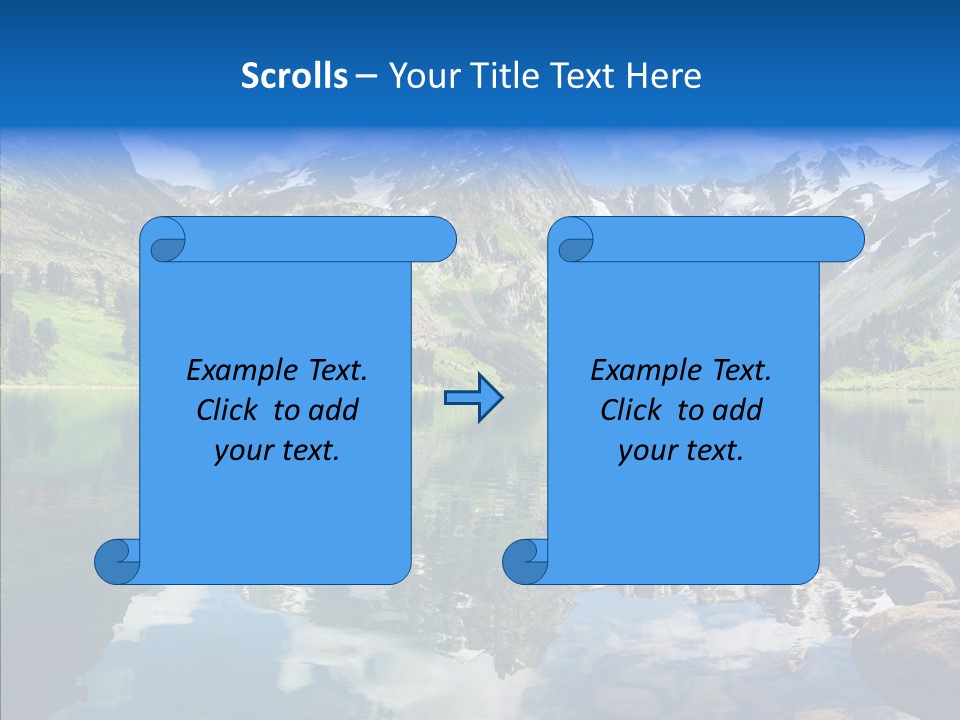 Scrolls – Your Title Text Here

Example Text. Click to add your text.

Example Text. Click to add your text.